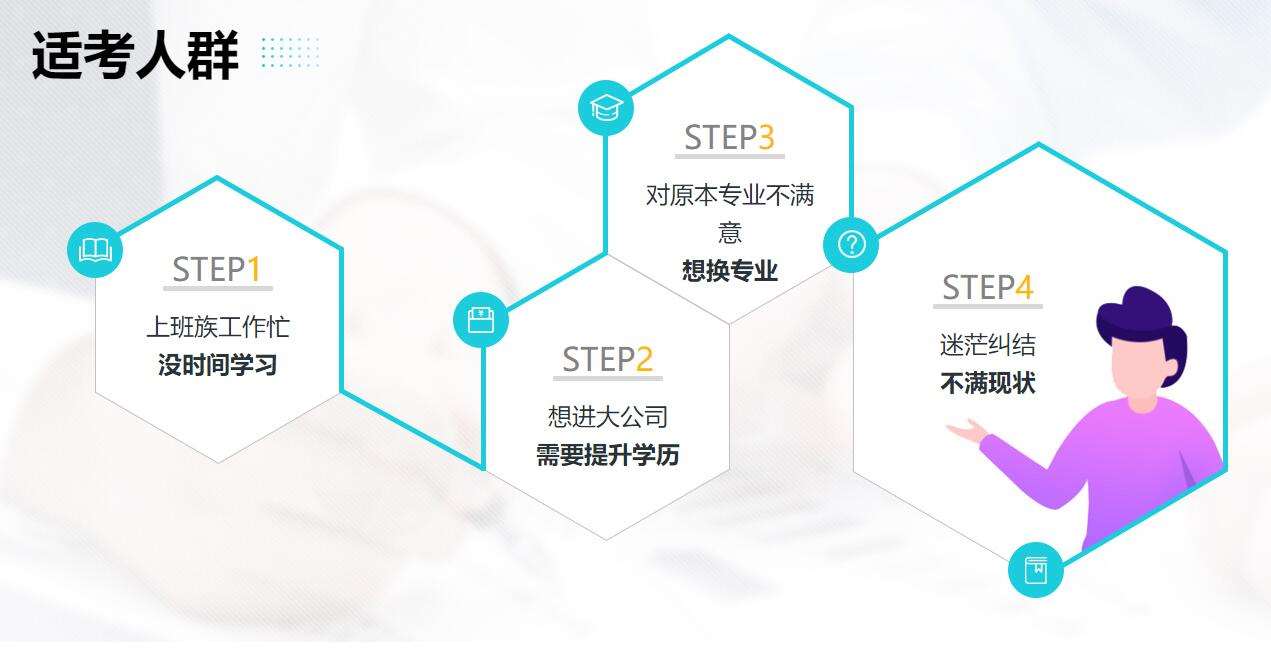 适考人群

STEP1
上班族工作忙
没时间学习

STEP2
想进大公司
需要提升学历

STEP3
对原本专业不满意
想换专业

STEP4
迷茫纠结
不满现状